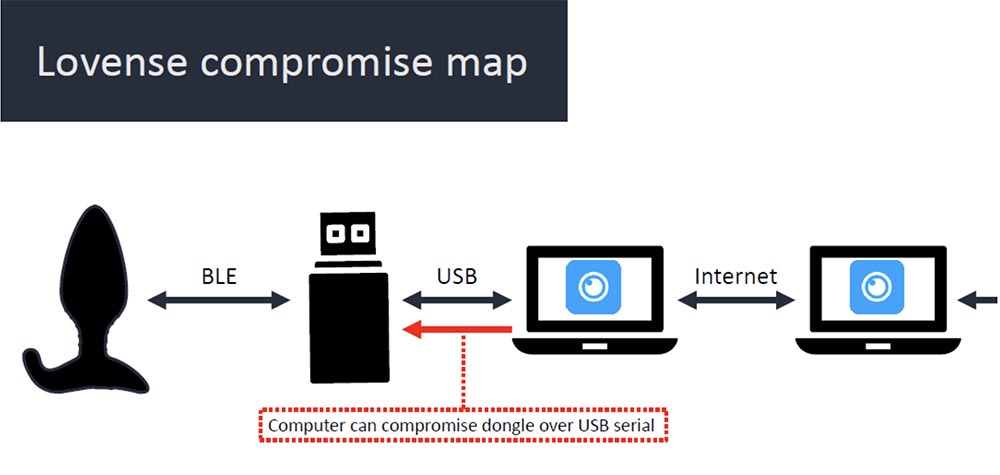 Lovense compromise map

BLE

USB

Internet

Computer can compromise dongle over USB serial